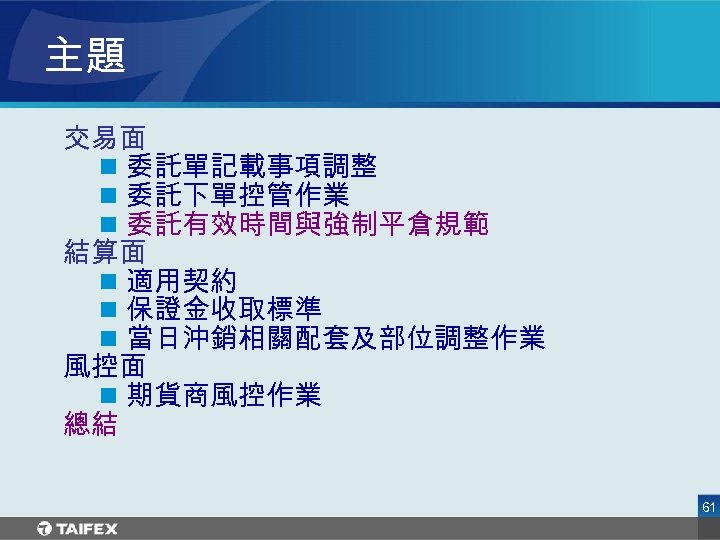 主題

交易面
- 委託單記載事項調整
- 委託下單控管作業
- 委託有效時間與強制平倉規範

結算面
- 適用契約
- 保證金收取標準
- 當日沖銷相關配套及部位調整作業

風控面
- 期貨商風控作業

總結

61

TAIFEX